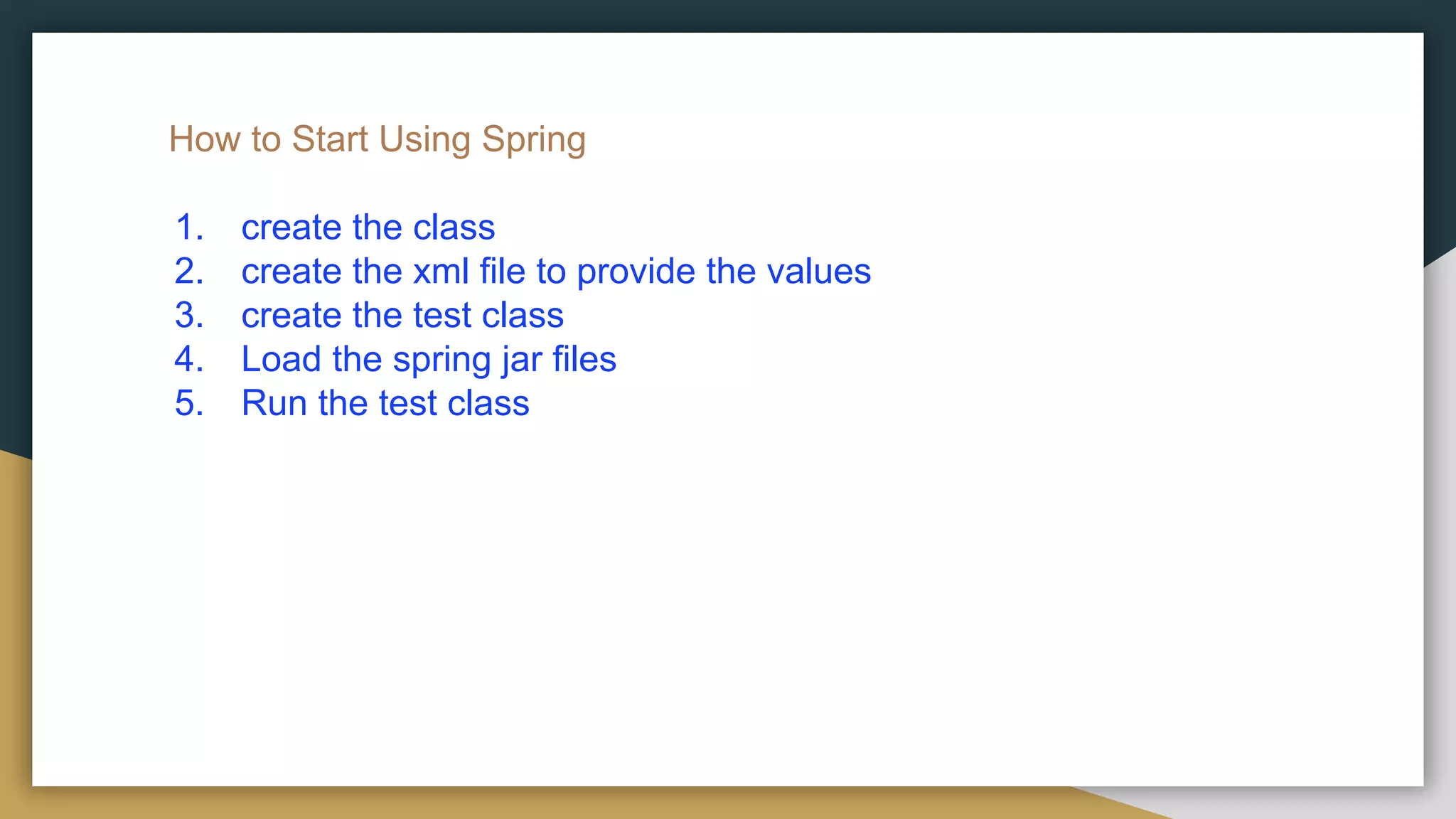 How to Start Using Spring

1. create the class
2. create the xml file to provide the values
3. create the test class
4. Load the spring jar files
5. Run the test class